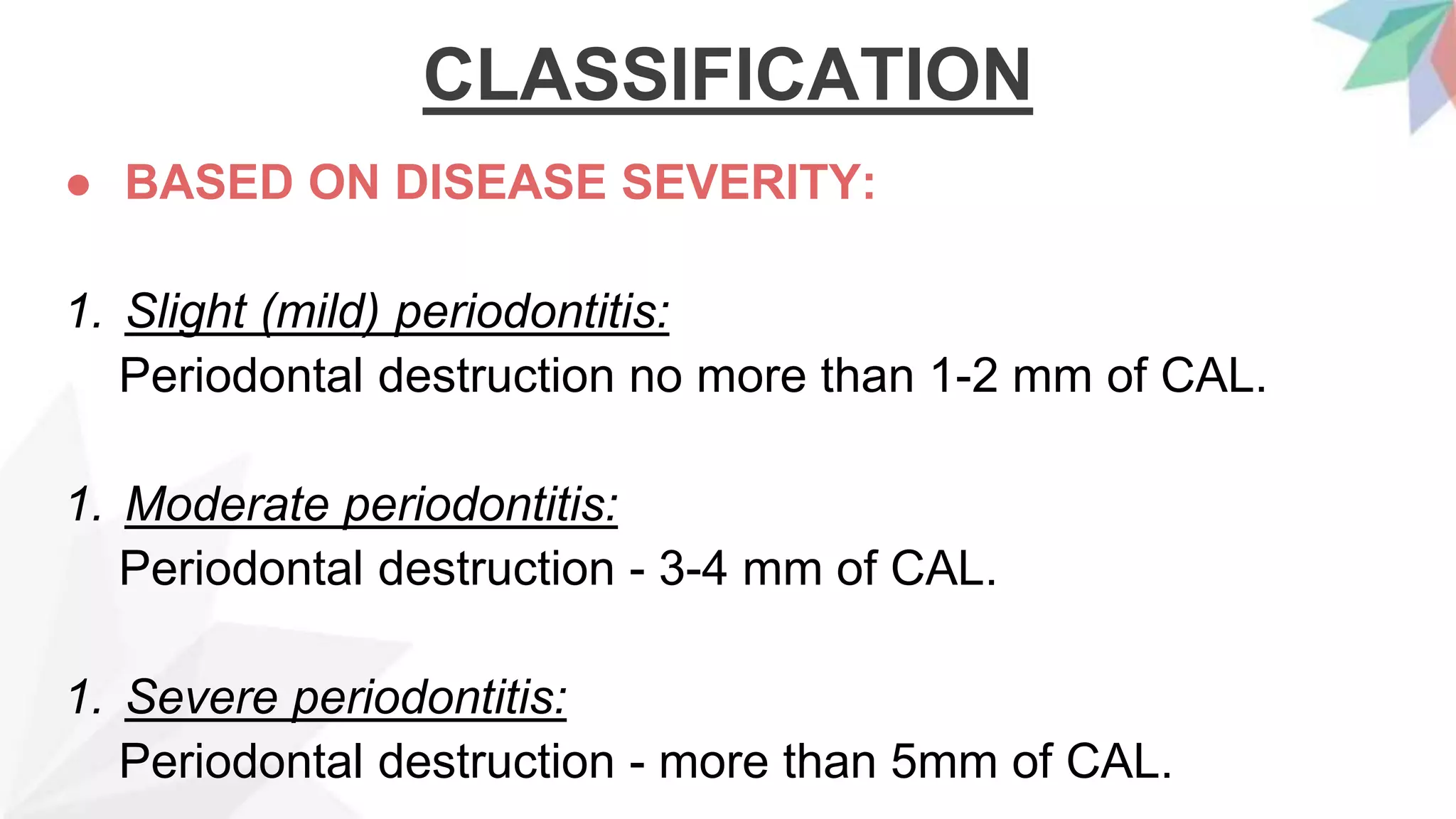 CLASSIFICATION

● BASED ON DISEASE SEVERITY:

1. Slight (mild) periodontitis:
Periodontal destruction no more than 1-2 mm of CAL.

1. Moderate periodontitis:
Periodontal destruction - 3-4 mm of CAL.

1. Severe periodontitis:
Periodontal destruction - more than 5mm of CAL.